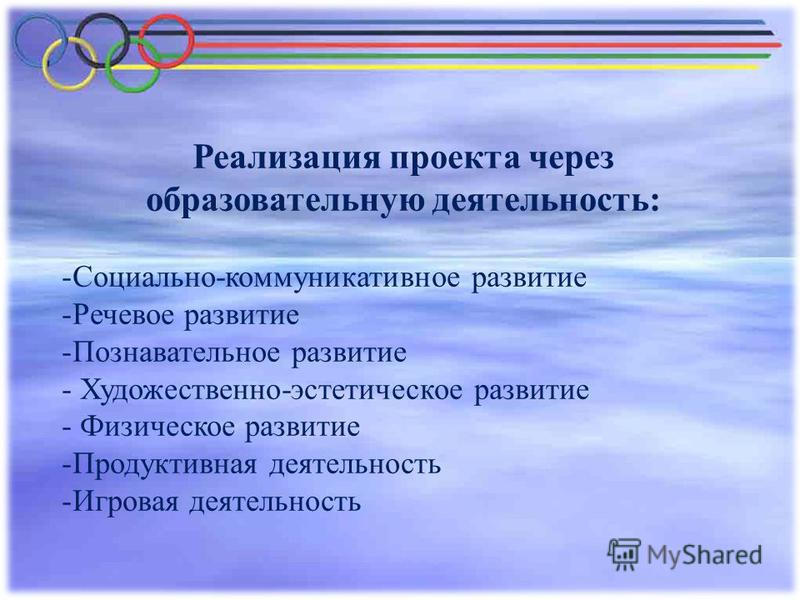 Реализация проекта через образовательную деятельность:

-Социально-коммуникативное развитие
-Речевое развитие
-Познавательное развитие
- Художественно-эстетическое развитие
- Физическое развитие
-Продуктивная деятельность
-Игровая деятельность

MyShared